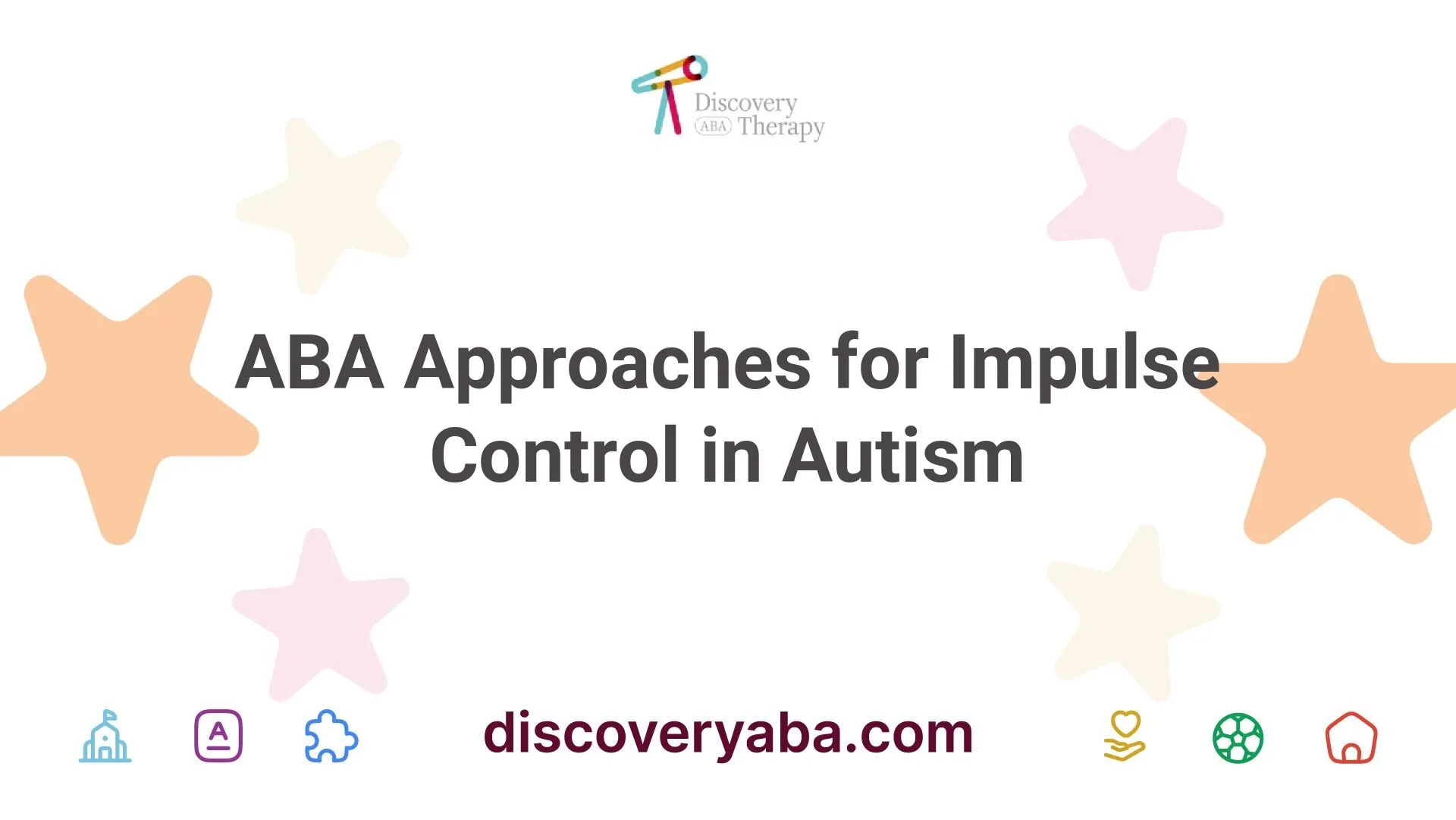 Discovery
ABA Therapy

ABA Approaches for Impulse Control in Autism

A

discoveryaba.com